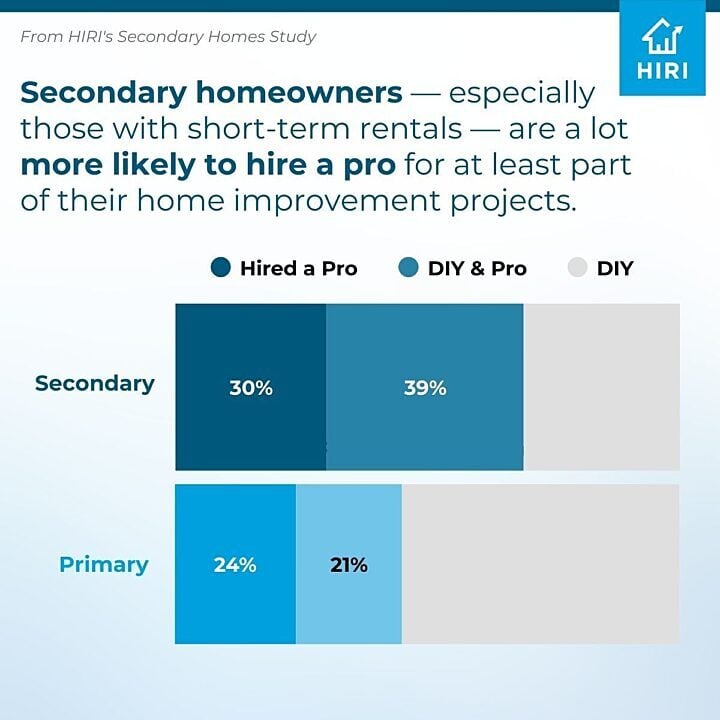 From HIRI's Secondary Homes Study

HIRI

Secondary homeowners — especially those with short-term rentals — are a lot more likely to hire a pro for at least part of their home improvement projects.

Hired a Pro
DIY & Pro
DIY

Secondary
30%
39%

Primary
24%
21%